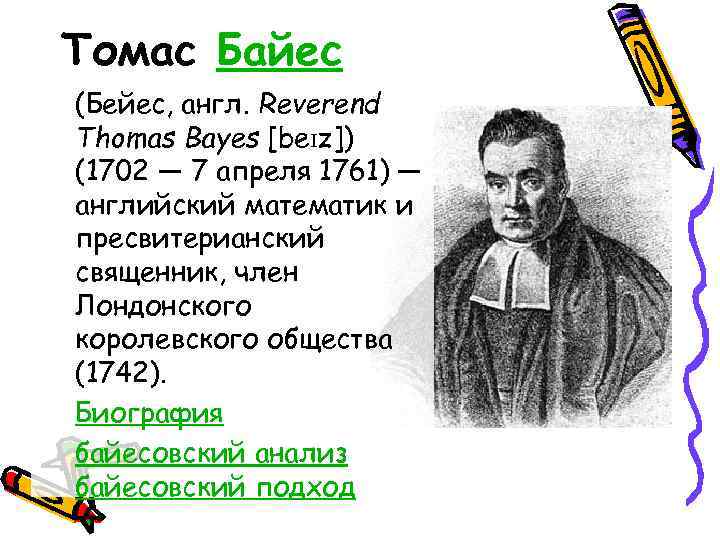 Томас Байес

(Бейес, англ. Reverend Thomas Bayes [beɪz]) (1702 — 7 апреля 1761) — английский математик и пресвитерианский священник, член Лондонского королевского общества (1742).

Биография

байесовский анализ

байесовский подход